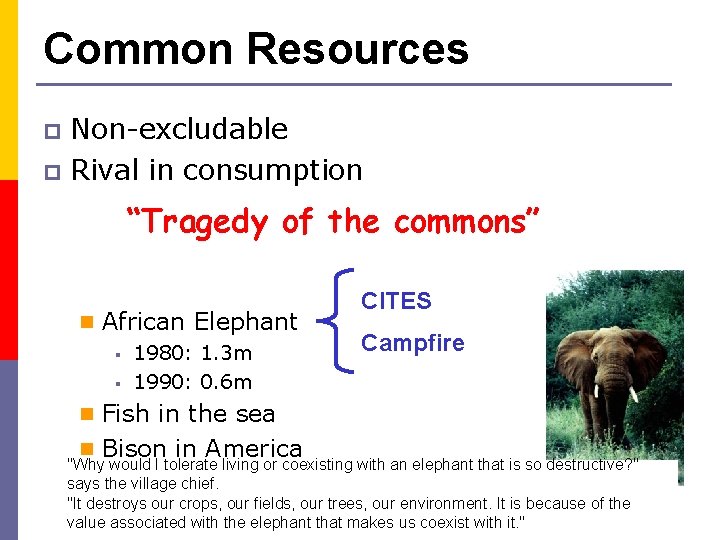 Common Resources

Non-excludable

Rival in consumption

"Tragedy of the commons"

African Elephant

1980: 1.3m

1990: 0.6m

CITES

Campfire

Fish in the sea

Bison in America

"Why would I tolerate living or coexisting with an elephant that is so destructive?" says the village chief.
"It destroys our crops, our fields, our trees, our environment. It is because of the value associated with the elephant that makes us coexist with it."